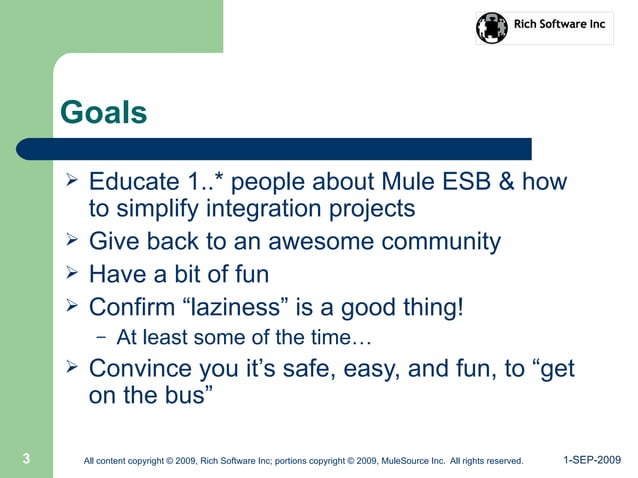 Rich Software Inc

Goals

➢ Educate 1..* people about Mule ESB & how to simplify integration projects
➢ Give back to an awesome community
➢ Have a bit of fun
➢ Confirm “laziness” is a good thing!
– At least some of the time…
➢ Convince you it’s safe, easy, and fun, to “get on the bus”

3

All content copyright © 2009, Rich Software Inc; portions copyright © 2009, MuleSource Inc. All rights reserved.

1-SEP-2009